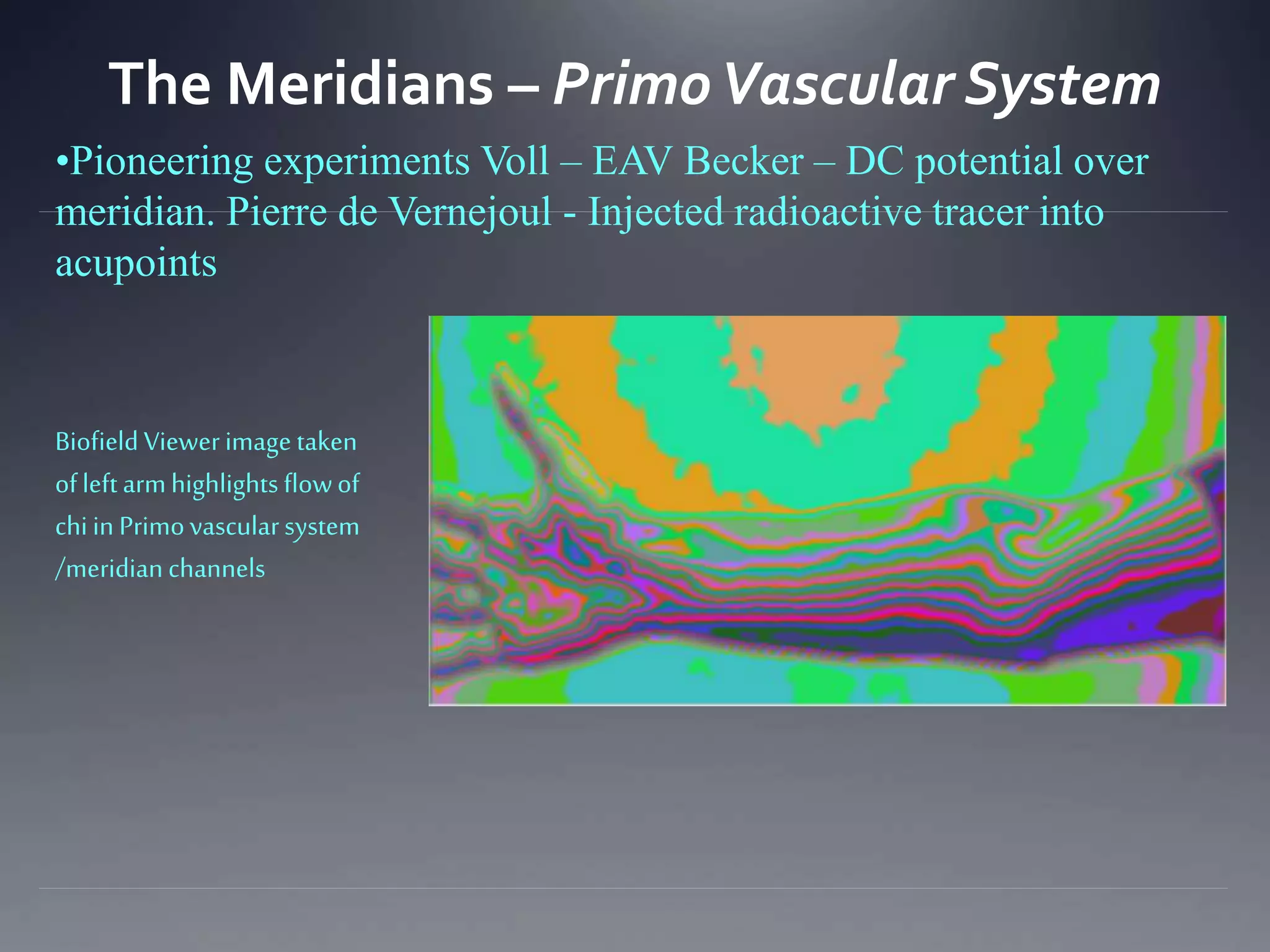 The Meridians – Primo Vascular System

•Pioneering experiments Voll – EAV Becker – DC potential over meridian. Pierre de Vernejoul - Injected radioactive tracer into acupoints

Biofield Viewer image taken of left arm highlights flow of chi in Primo vascular system /meridian channels